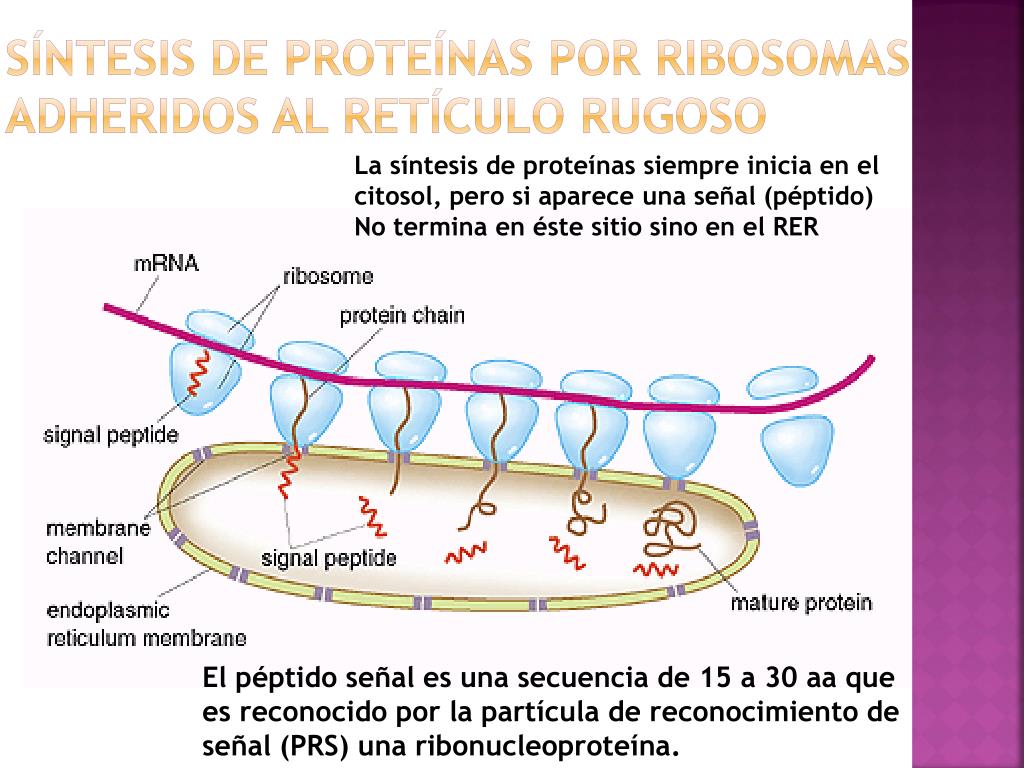 SÍNTESIS DE PROTEÍNAS POR RIBOSOMAS ADHERIDOS AL RETÍCULO RUGOSO

La síntesis de proteínas siempre inicia en el citosol, pero si aparece una señal (péptido) No termina en éste sitio sino en el RER

mRNA

ribosome

protein chain

signal peptide

membrane channel

signal peptide

endoplasmic reticulum membrane

mature protein

El péptido señal es una secuencia de 15 a 30 aa que es reconocido por la partícula de reconocimiento de señal (PRS) una ribonucleoproteína.